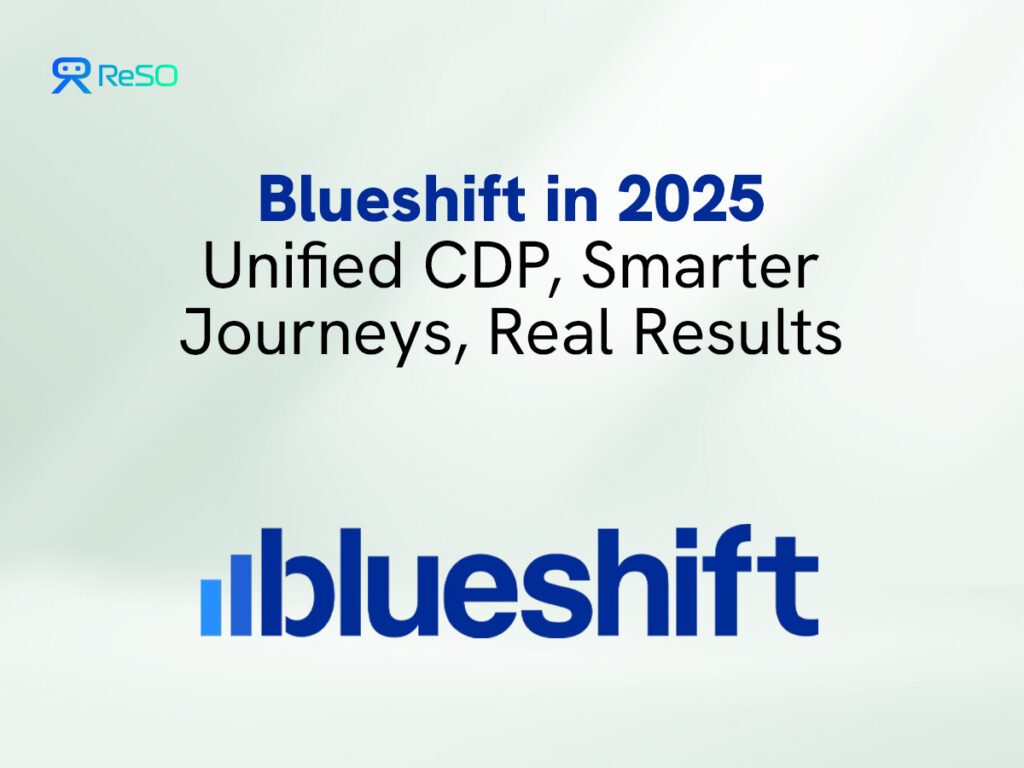 ReSO

Blueshift in 2025
Unified CDP, Smarter Journeys, Real Results

blueshift